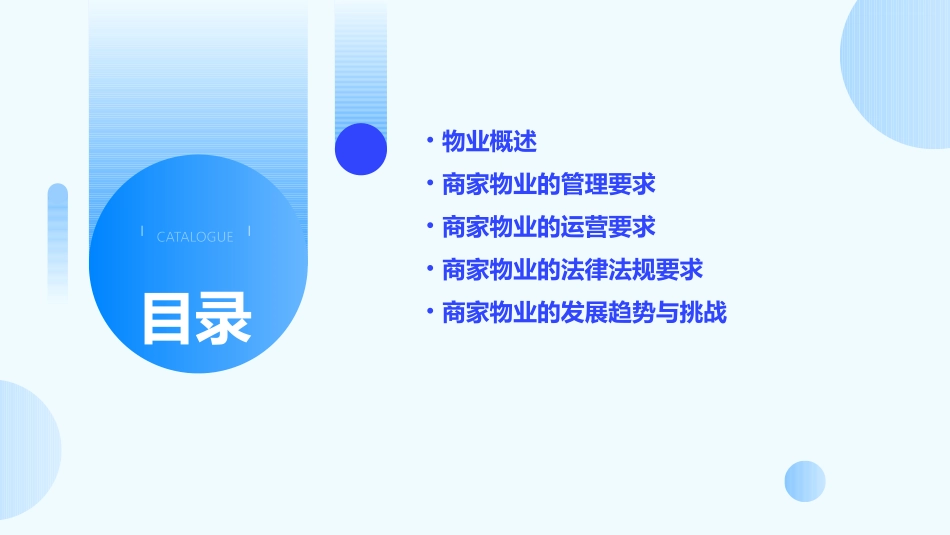 CATALOGUE

目录

• 物业概述
• 商家物业的管理要求
• 商家物业的运营要求
• 商家物业的法律法规要求
• 商家物业的发展趋势与挑战